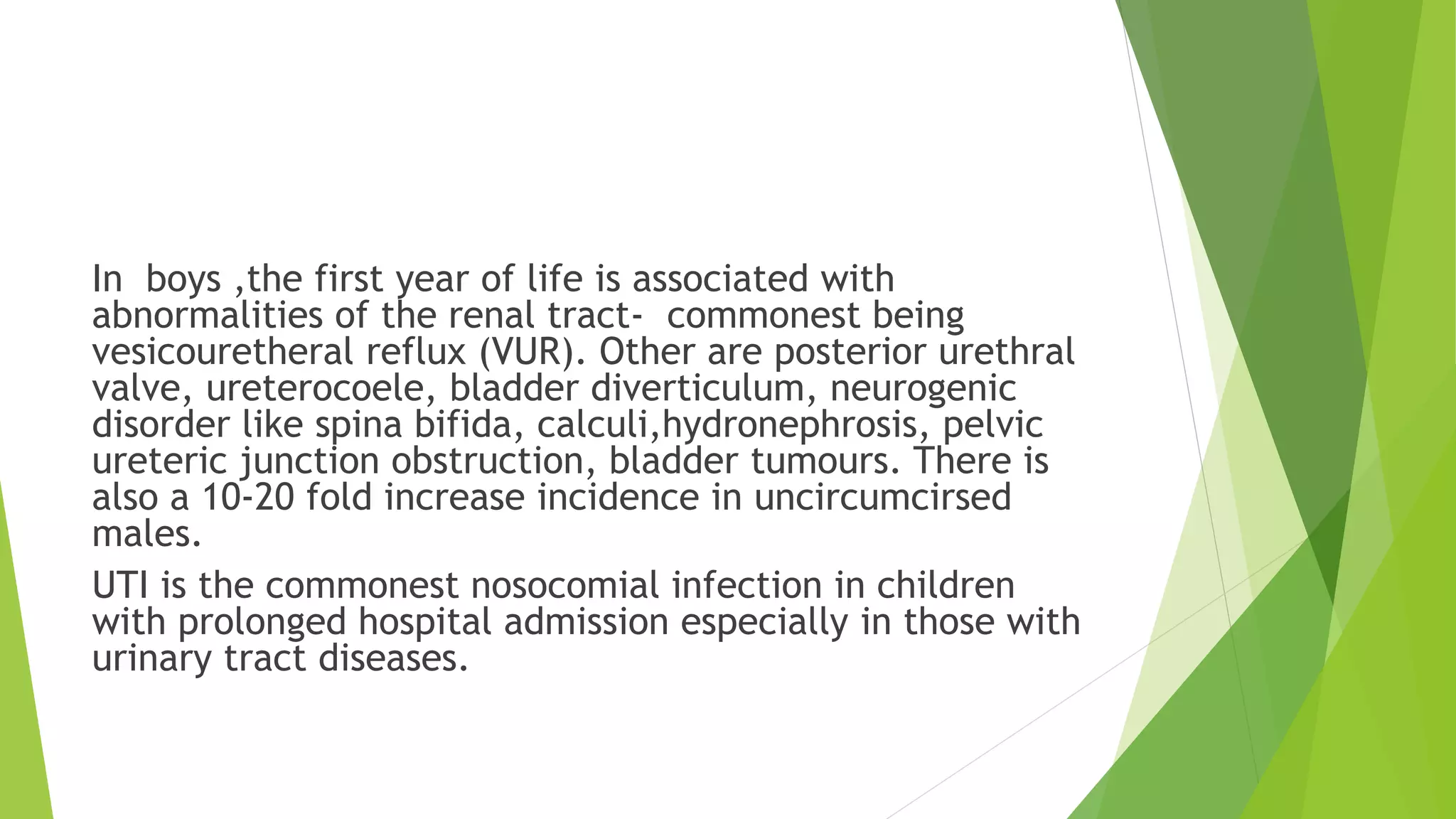 In boys ,the first year of life is associated with abnormalities of the renal tract- commonest being vesicouretheral reflux (VUR). Other are posterior urethral valve, ureterocoele, bladder diverticulum, neurogenic disorder like spina bifida, calculi,hydronephrosis, pelvic ureteric junction obstruction, bladder tumours. There is also a 10-20 fold increase incidence in uncircumcirsed males.

UTI is the commonest nosocomial infection in children with prolonged hospital admission especially in those with urinary tract diseases.